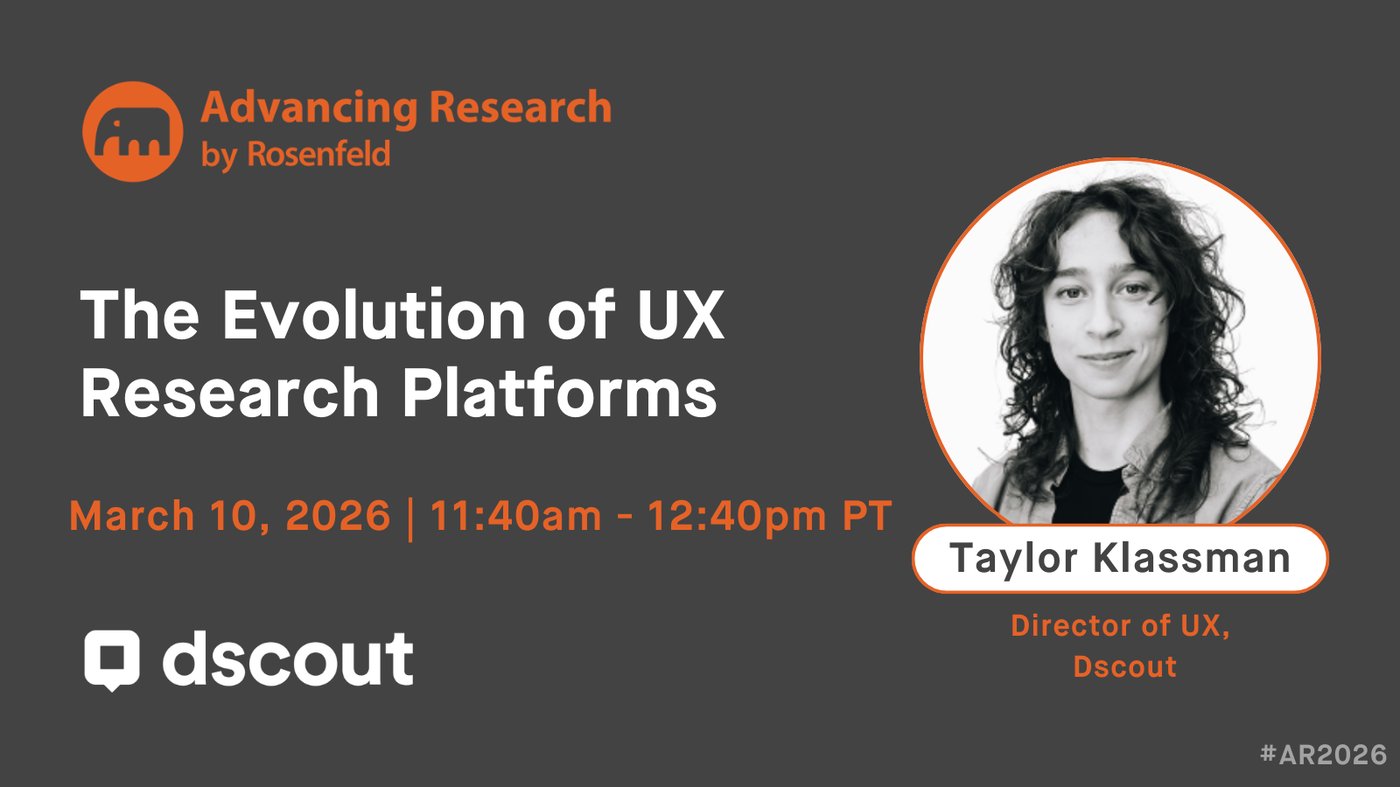 Advancing Research
by Rosenfeld

The Evolution of UX Research Platforms

March 10, 2026 | 11:40am - 12:40pm PT

dscout

Taylor Klassman

Director of UX, Dscout

#AR2026